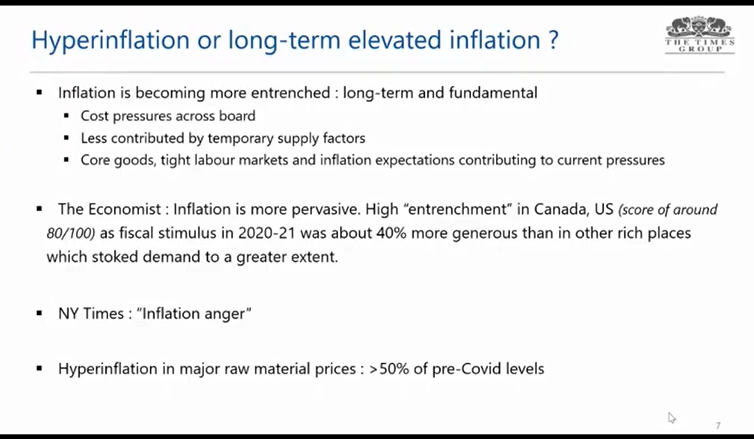 Hyperinflation or long-term elevated inflation ?

THE TIMES GROUP

▪ Inflation is becoming more entrenched : long-term and fundamental
▪ Cost pressures across board
▪ Less contributed by temporary supply factors
▪ Core goods, tight labour markets and inflation expectations contributing to current pressures

▪ The Economist : Inflation is more pervasive. High "entrenchment" in Canada, US (score of around 80/100) as fiscal stimulus in 2020-21 was about 40% more generous than in other rich places which stoked demand to a greater extent.

▪ NY Times : "Inflation anger"

▪ Hyperinflation in major raw material prices : >50% of pre-Covid levels

7